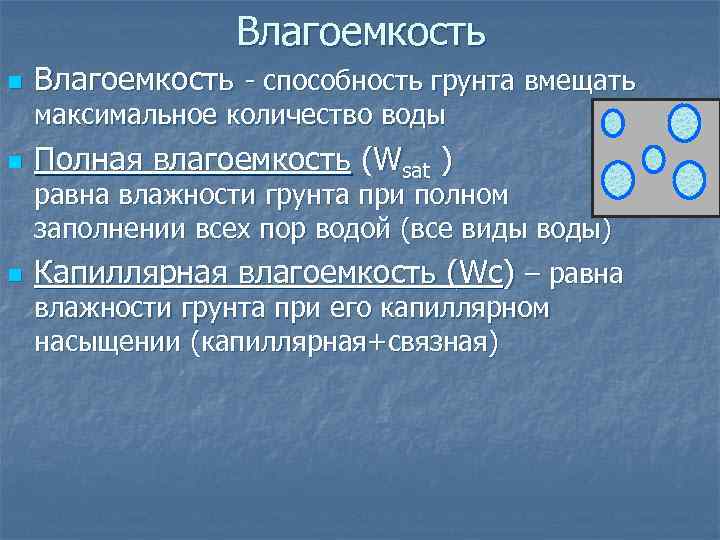 Влагоемкость

Влагоемкость - способность грунта вмещать максимальное количество воды

Полная влагоемкость ($W_{sat}$ ) равна влажности грунта при полном заполнении всех пор водой (все виды воды)

Капиллярная влагоемкость (Wc) – равна влажности грунта при его капиллярном насыщении (капиллярная+связная)